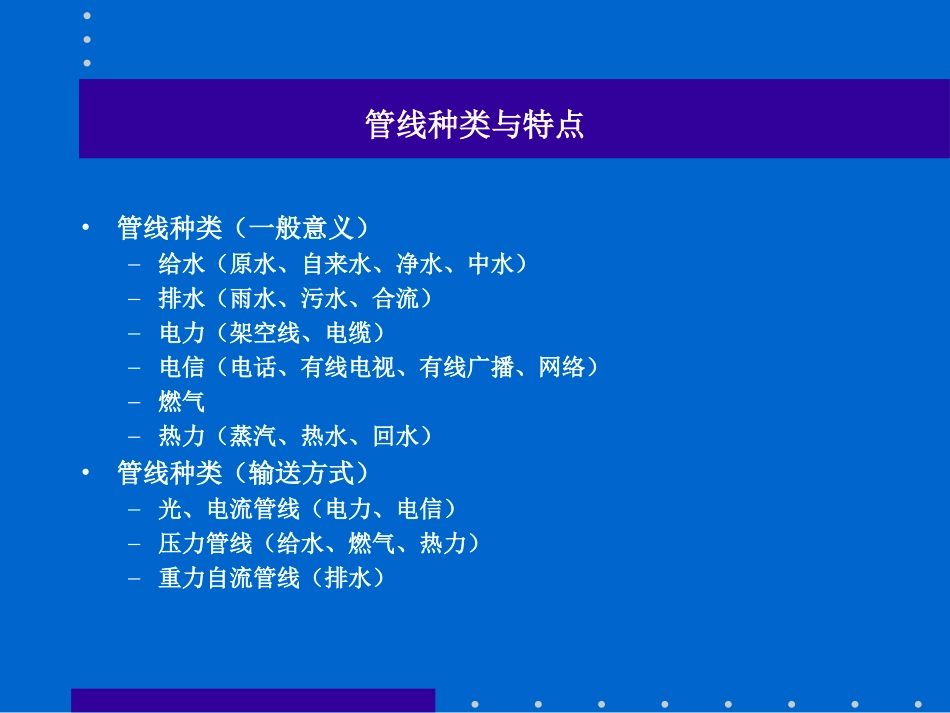 管线种类与特点

• 管线种类（一般意义）
  – 给水（原水、自来水、净水、中水）
  – 排水（雨水、污水、合流）
  – 电力（架空线、电缆）
  – 电信（电话、有线电视、有线广播、网络）
  – 燃气
  – 热力（蒸汽、热水、回水）
• 管线种类（输送方式）
  – 光、电流管线（电力、电信）
  – 压力管线（给水、燃气、热力）
  – 重力自流管线（排水）